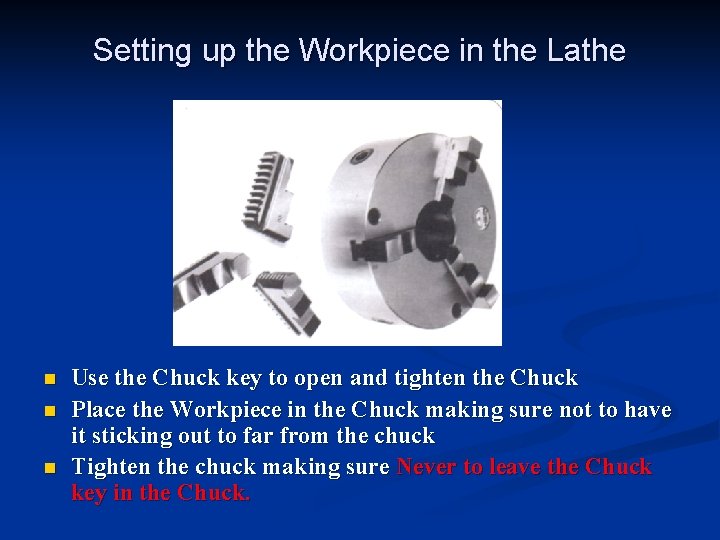 Setting up the Workpiece in the Lathe

- Use the Chuck key to open and tighten the Chuck
- Place the Workpiece in the Chuck making sure not to have it sticking out to far from the chuck
- Tighten the chuck making sure Never to leave the Chuck key in the Chuck.